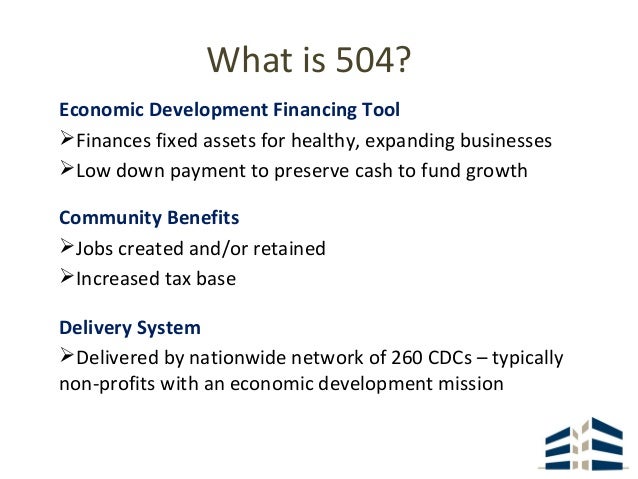 What is 504?

Economic Development Financing Tool

➢Finances fixed assets for healthy, expanding businesses

➢Low down payment to preserve cash to fund growth

Community Benefits

➢Jobs created and/or retained

➢Increased tax base

Delivery System

➢Delivered by nationwide network of 260 CDCs – typically non-profits with an economic development mission